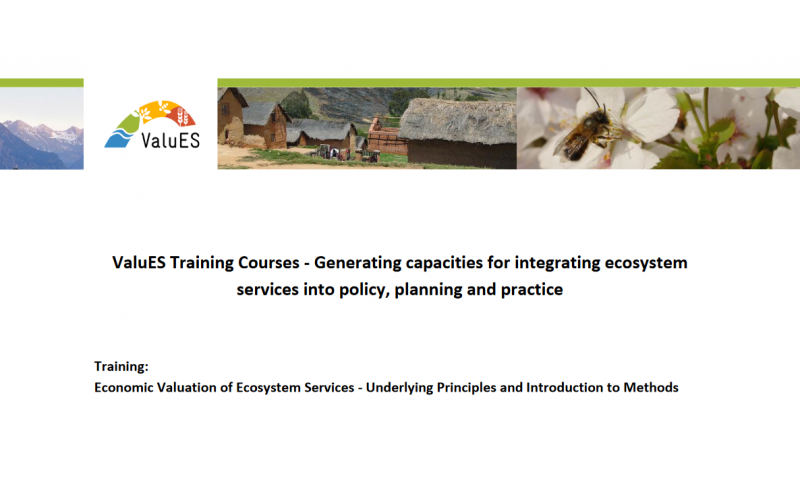 ValuES

ValuES Training Courses - Generating capacities for integrating ecosystem services into policy, planning and practice

Training:
Economic Valuation of Ecosystem Services - Underlying Principles and Introduction to Methods